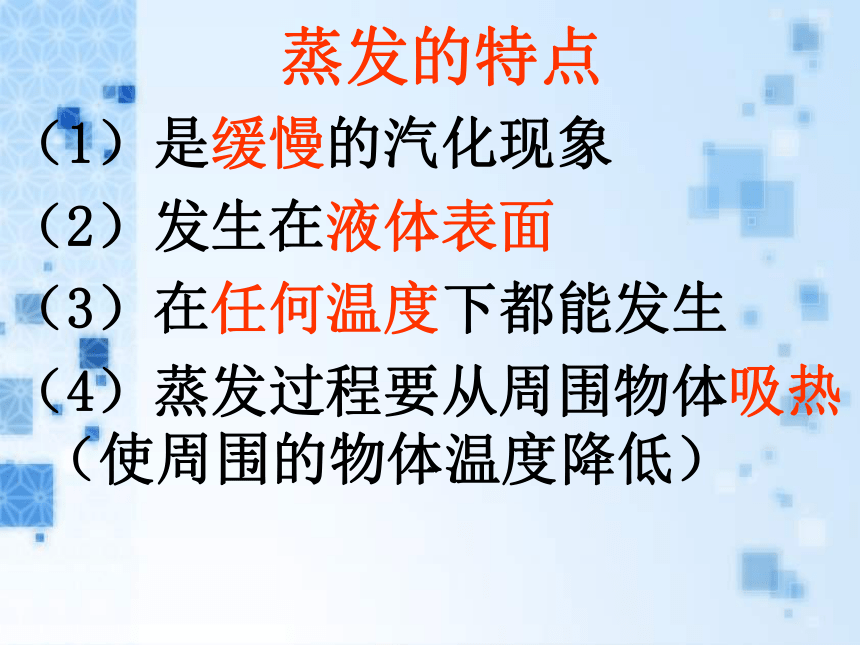 蒸发的特点

（1）是缓慢的汽化现象

（2）发生在液体表面

（3）在任何温度下都能发生

（4）蒸发过程要从周围物体吸热（使周围的物体温度降低）